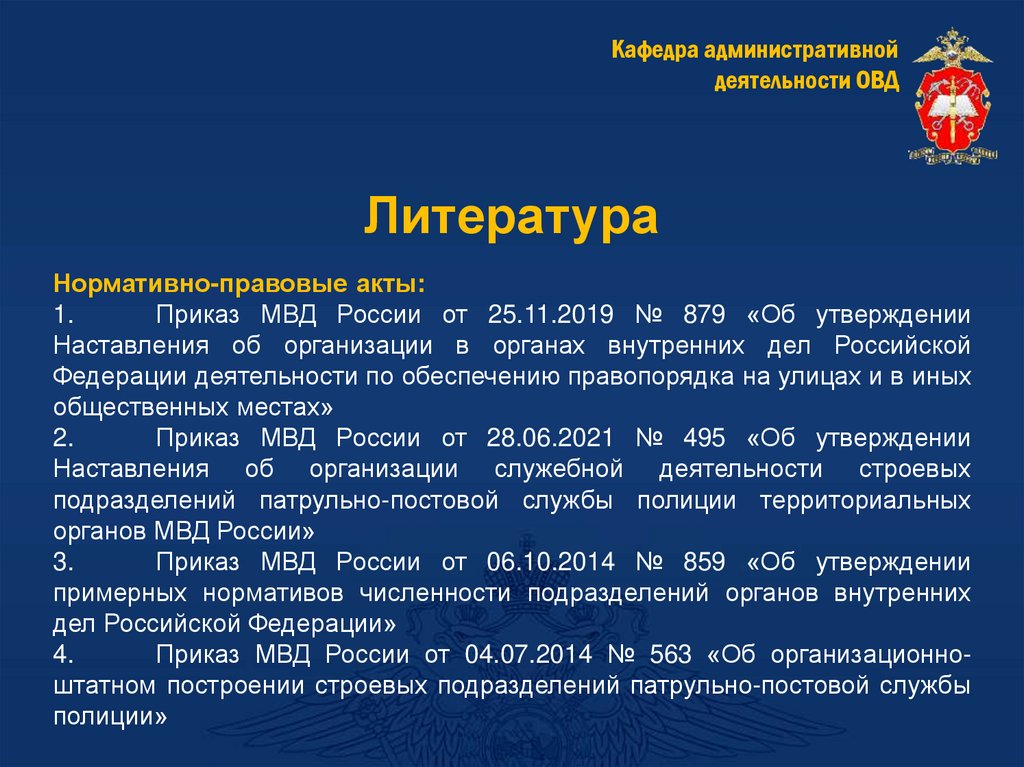 Кафедра административной деятельности ОВД

Литература

Нормативно-правовые акты:
1. Приказ МВД России от 25.11.2019 № 879 «Об утверждении Наставления об организации в органах внутренних дел Российской Федерации деятельности по обеспечению правопорядка на улицах и в иных общественных местах»
2. Приказ МВД России от 28.06.2021 № 495 «Об утверждении Наставления об организации служебной деятельности строевых подразделений патрульно-постовой службы полиции территориальных органов МВД России»
3. Приказ МВД России от 06.10.2014 № 859 «Об утверждении примерных нормативов численности подразделений органов внутренних дел Российской Федерации»
4. Приказ МВД России от 04.07.2014 № 563 «Об организационно-штатном построении строевых подразделений патрульно-постовой службы полиции»